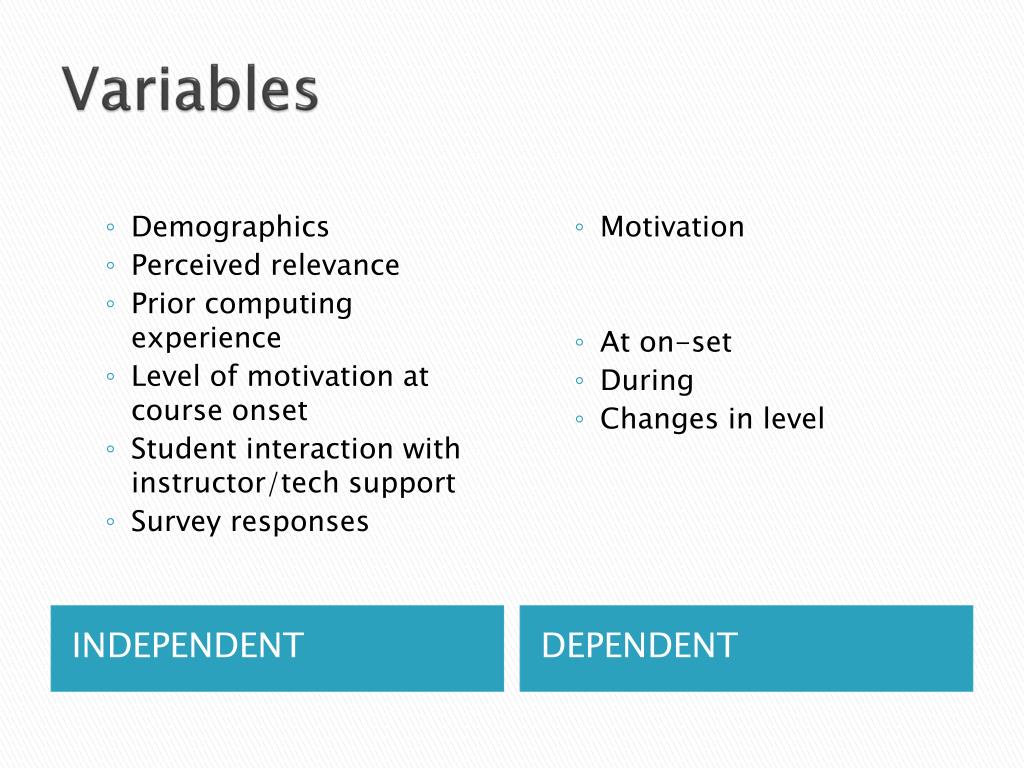 Variables

◦ Demographics
◦ Perceived relevance
◦ Prior computing experience
◦ Level of motivation at course onset
◦ Student interaction with instructor/tech support
◦ Survey responses

INDEPENDENT

◦ Motivation

◦ At on-set
◦ During
◦ Changes in level

DEPENDENT